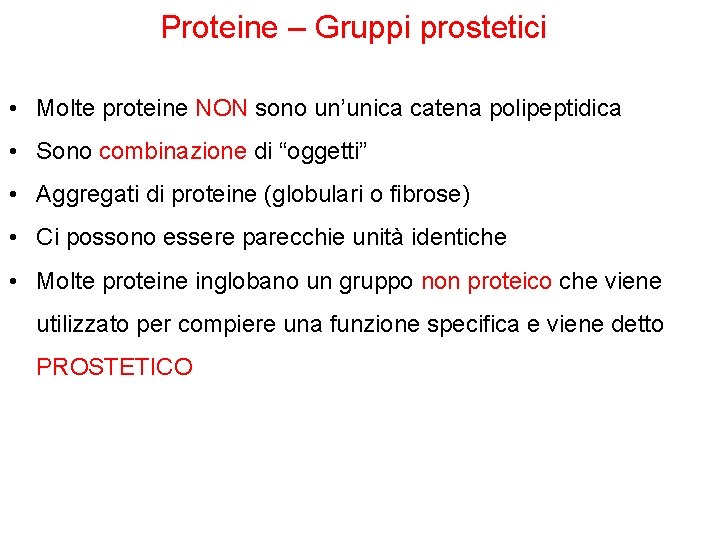 Proteine – Gruppi prostetici

• Molte proteine NON sono un’unica catena polipeptidica
• Sono combinazione di “oggetti”
• Aggregati di proteine (globulari o fibrose)
• Ci possono essere parecchie unità identiche
• Molte proteine inglobano un gruppo non proteico che viene utilizzato per compiere una funzione specifica e viene detto PROSTETICO